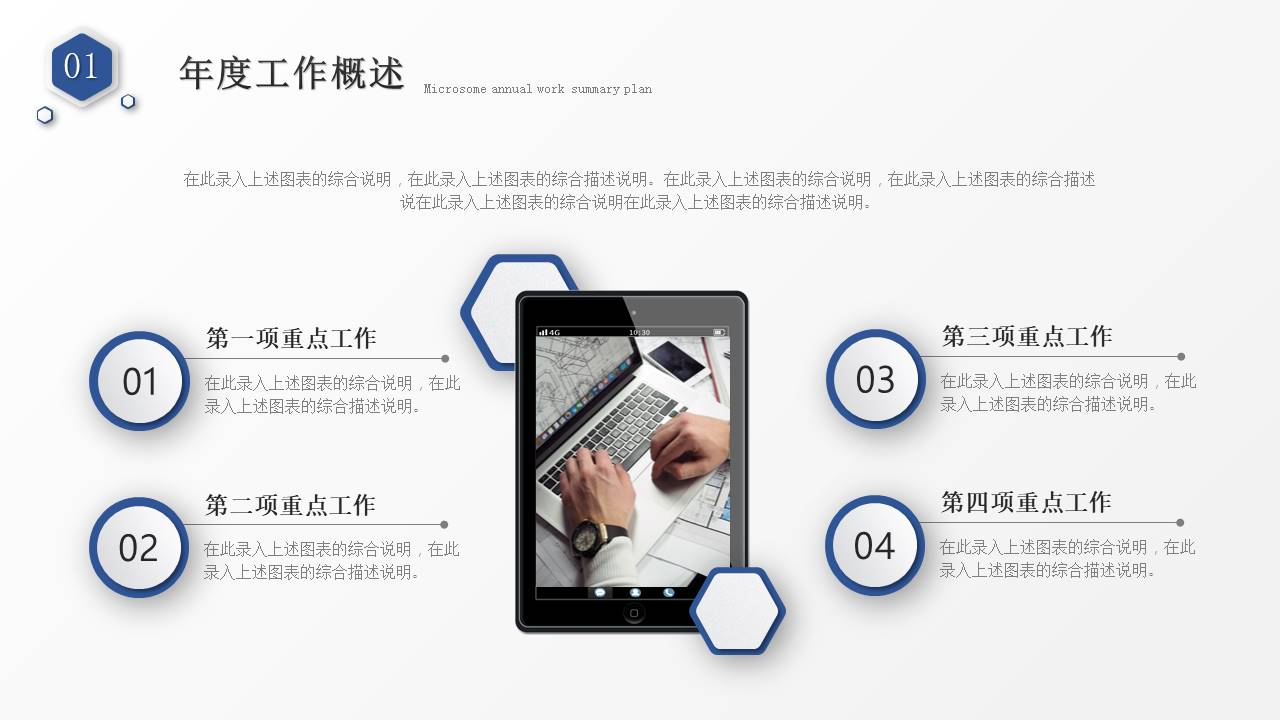 01

年度工作概述 Microsome annual work summary plan

在此录入上述图表的综合说明，在此录入上述图表的综合描述说明。在此录入上述图表的综合说明，在此录入上述图表的综合描述说在此录入上述图表的综合说明在此录入上述图表的综合描述说明。

01

第一项重点工作

在此录入上述图表的综合说明，在此录入上述图表的综合描述说明。

02

第二项重点工作

在此录入上述图表的综合说明，在此录入上述图表的综合描述说明。

4G 10:30

03

第三项重点工作

在此录入上述图表的综合说明，在此录入上述图表的综合描述说明。

04

第四项重点工作

在此录入上述图表的综合说明，在此录入上述图表的综合描述说明。